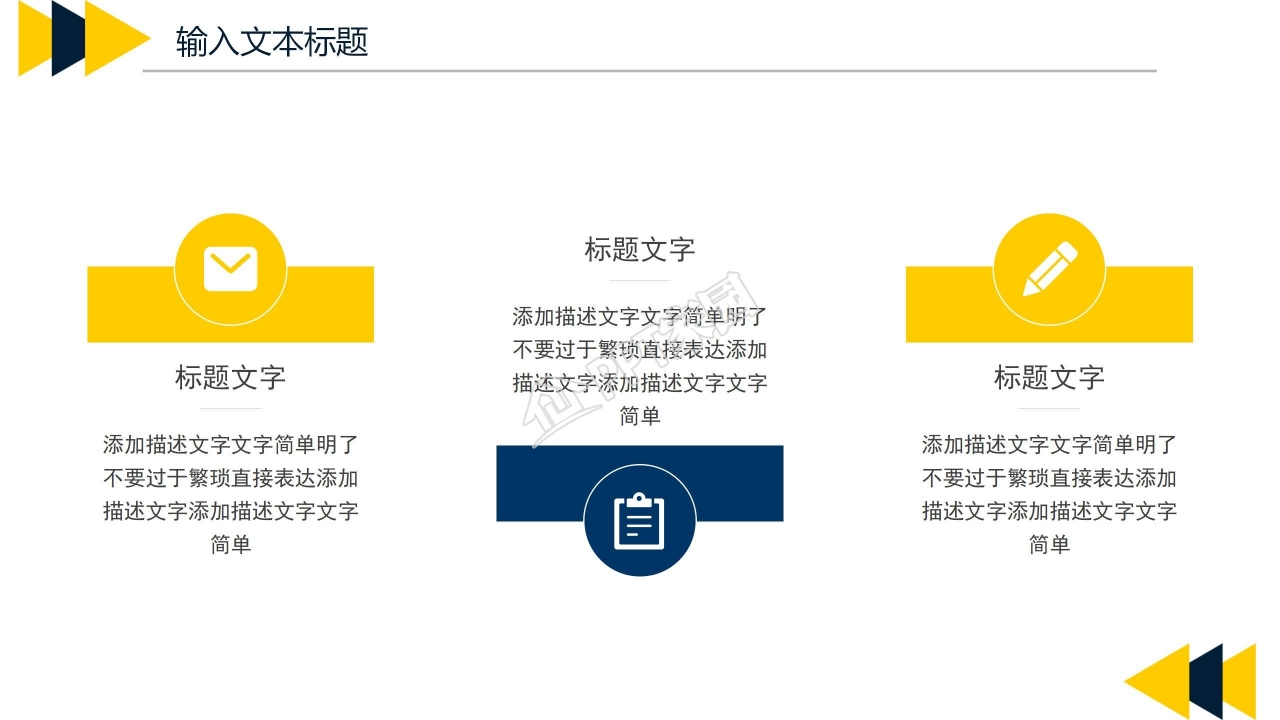 输入文本标题

标题文字

添加描述文字文字简单明了不要过于繁琐直接表达添加描述文字添加描述文字文字简单

标题文字

添加描述文字文字简单明了不要过于繁琐直接表达添加描述文字添加描述文字文字简单

标题文字

添加描述文字文字简单明了不要过于繁琐直接表达添加描述文字添加描述文字文字简单